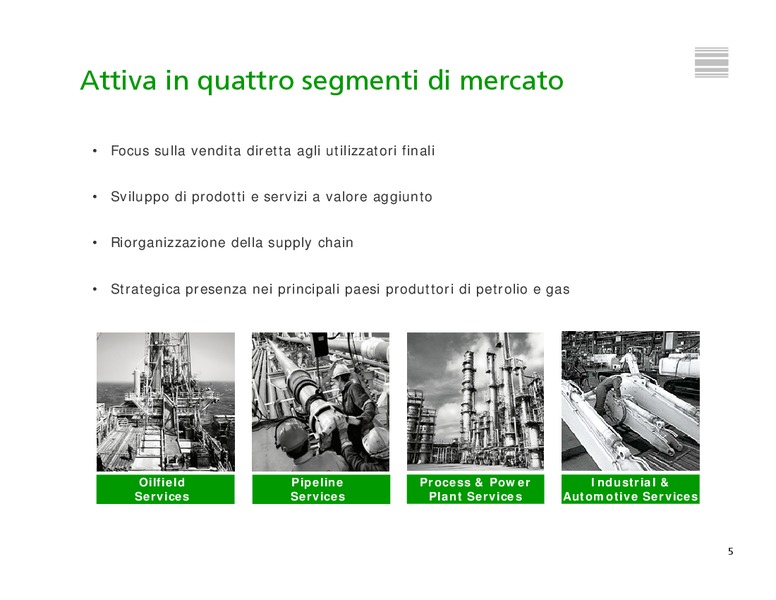 Attiva in quattro segmenti di mercato

• Focus sulla vendita diretta agli utilizzatori finali

• Sviluppo di prodotti e servizi a valore aggiunto

• Riorganizzazione della supply chain

• Strategica presenza nei principali paesi produttori di petrolio e gas

Oilfield Services

Pipeline Services

Process & Power Plant Services

Industrial & Automotive Services

5